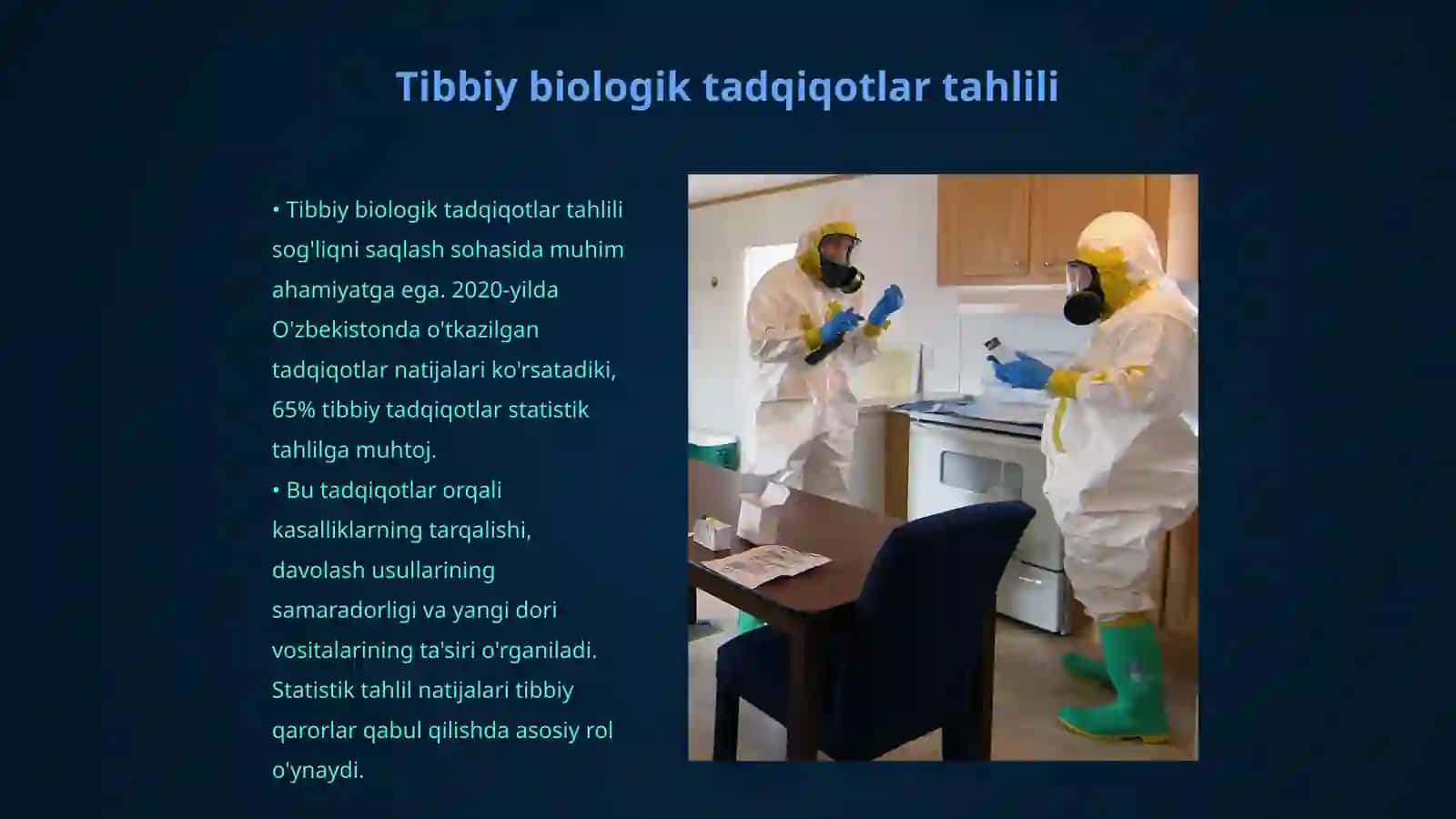 Tibbiy biologik tadqiqotlar tahlili

• Tibbiy biologik tadqiqotlar tahlili sog'liqni saqlash sohasida muhim ahamiyatga ega. 2020-yilda O'zbekistonda o'tkazilgan tadqiqotlar natijalari ko'rsatadiki, 65% tibbiy tadqiqotlar statistik tahlilga muhtoj.
• Bu tadqiqotlar orqali kasalliklarning tarqalishi, davolash usullarining samaradorligi va yangi dori vositalarining ta'siri o'rganiladi. Statistik tahlil natijalari tibbiy qarorlar qabul qilishda asosiy rol o'ynaydi.